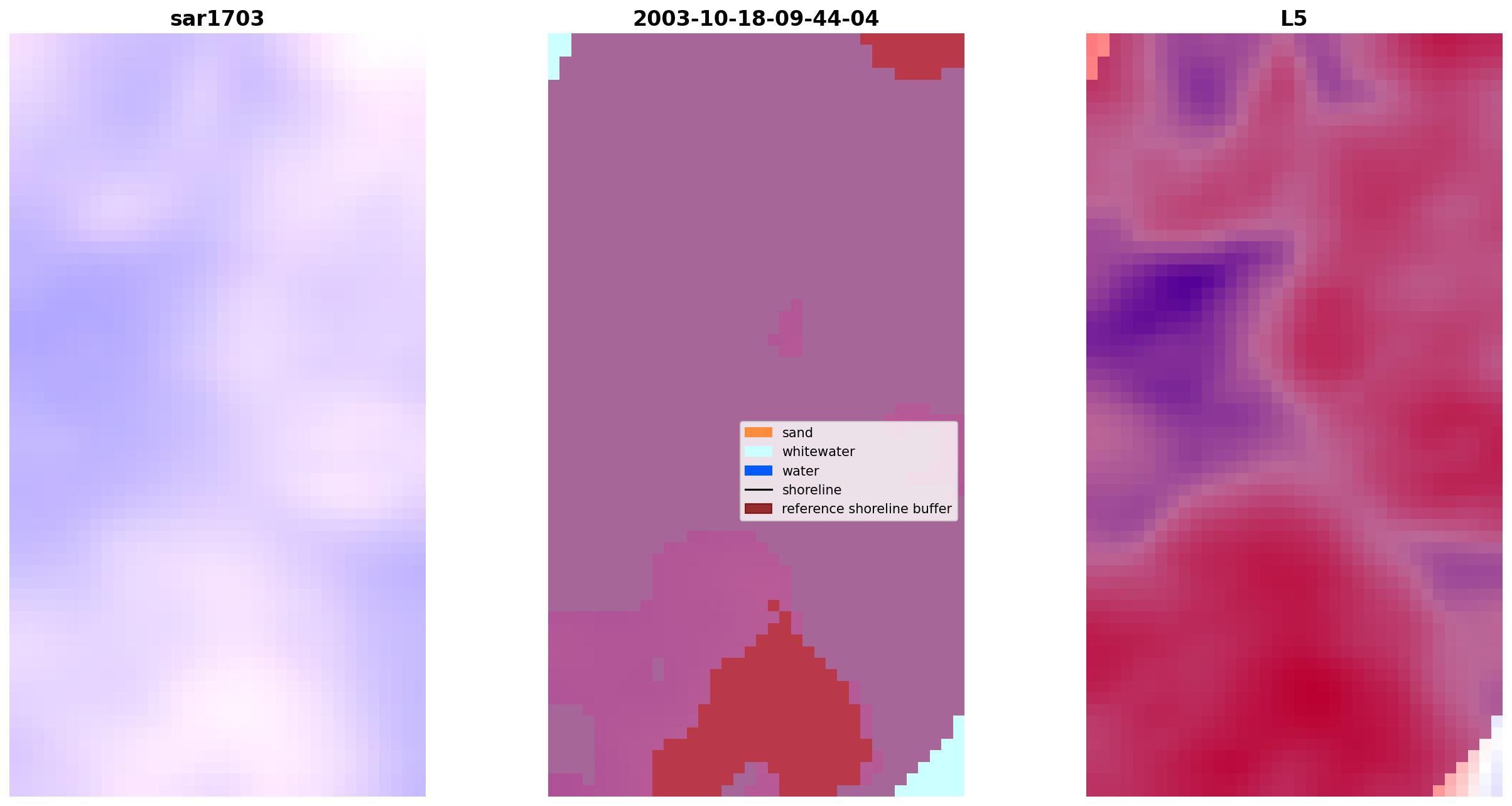 sar1703

2003-10-18-09-44-04

sand
whitewater
water
shoreline
reference shoreline buffer

L5